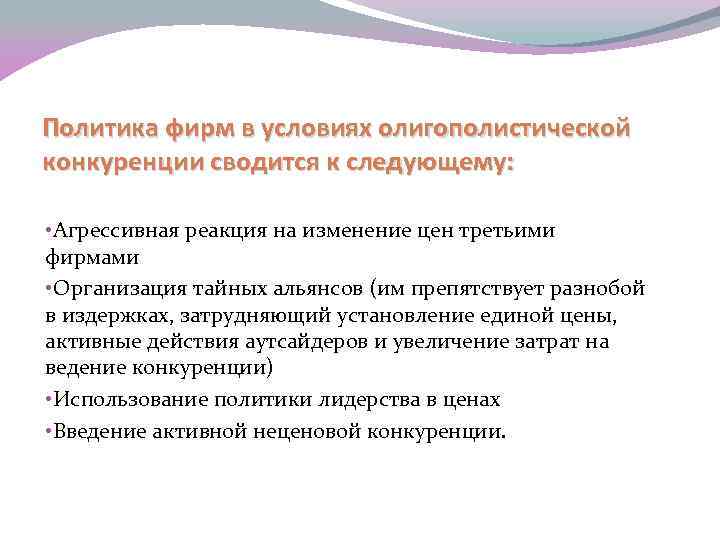 Политика фирм в условиях олигополистической конкуренции сводится к следующему:

•Агрессивная реакция на изменение цен третьими фирмами
•Организация тайных альянсов (им препятствует разнобой в издержках, затрудняющий установление единой цены, активные действия аутсайдеров и увеличение затрат на ведение конкуренции)
•Использование политики лидерства в ценах
•Введение активной неценовой конкуренции.